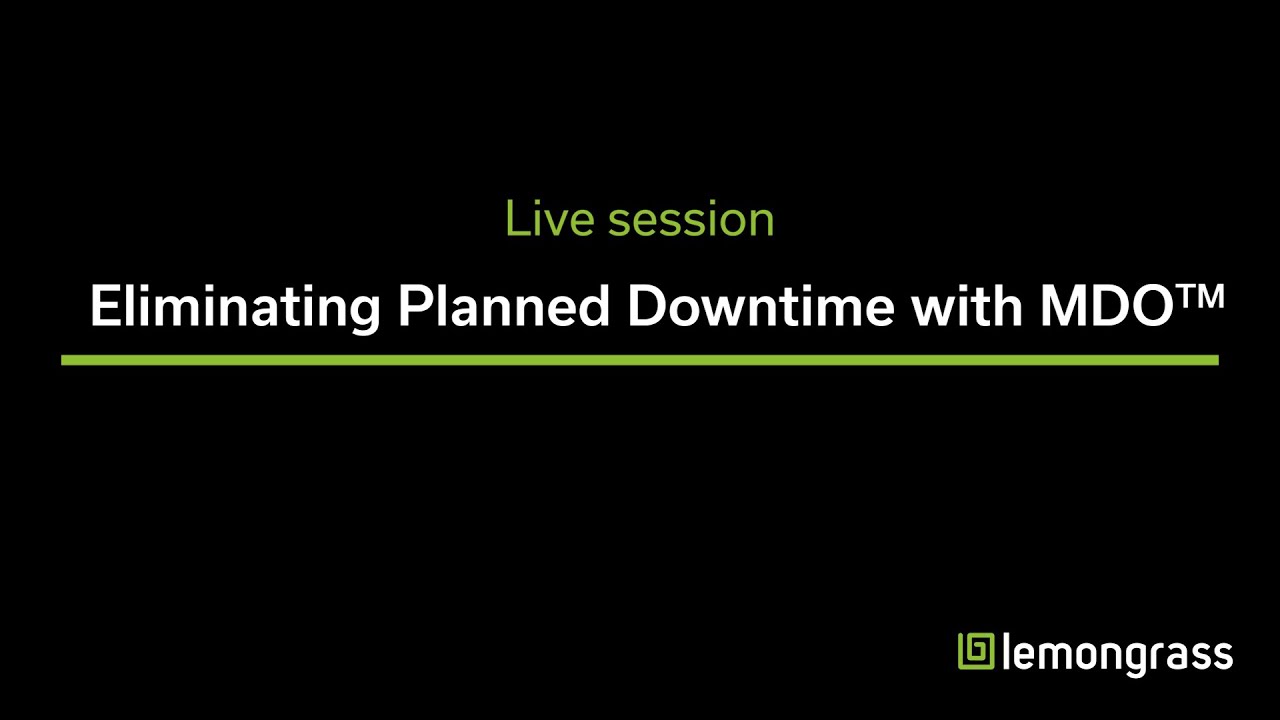 Live session

Eliminating Planned Downtime with MDO™

lemongrass